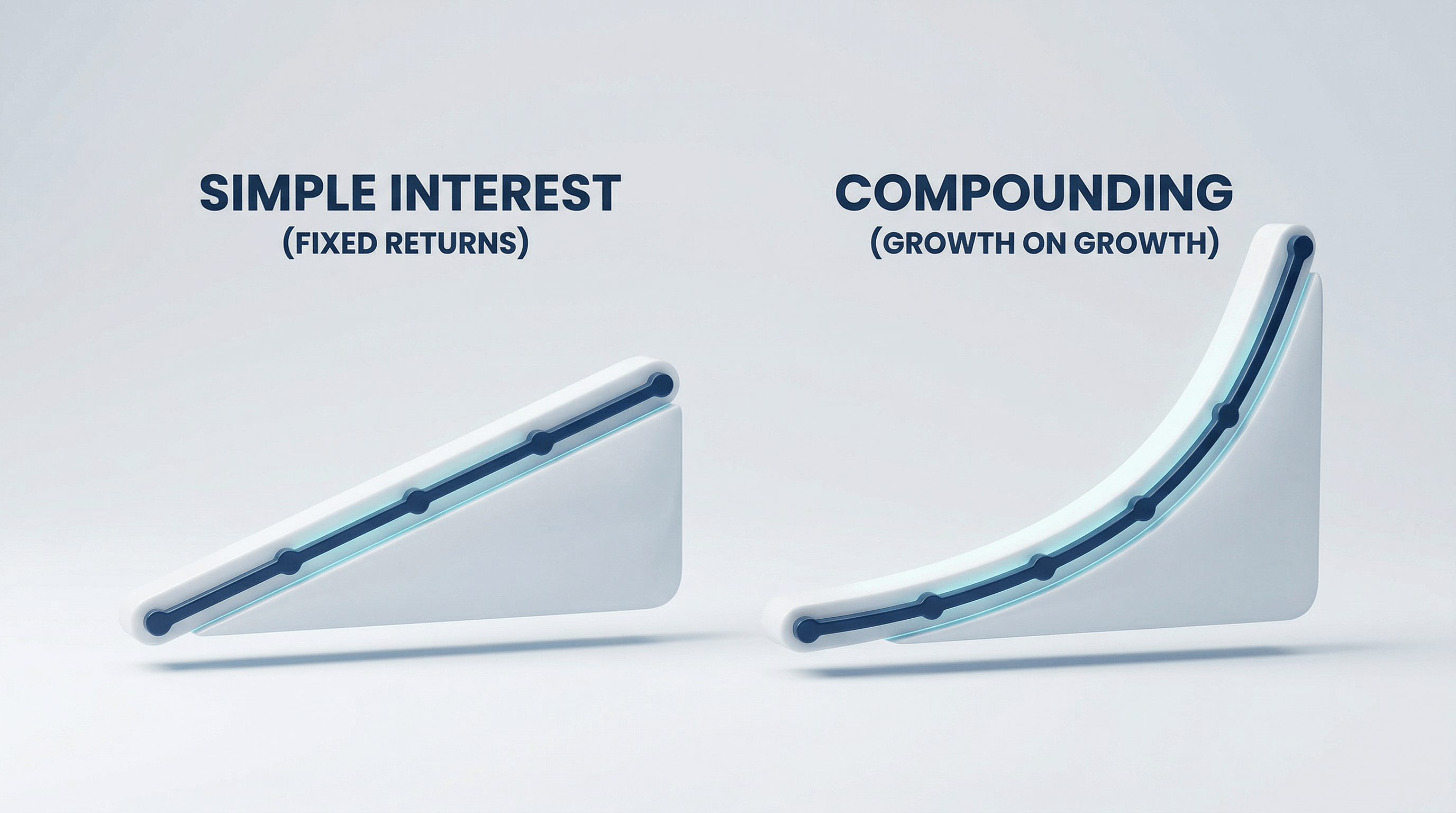 SIMPLE INTEREST
(FIXED RETURNS)

COMPOUNDING
(GROWTH ON GROWTH)